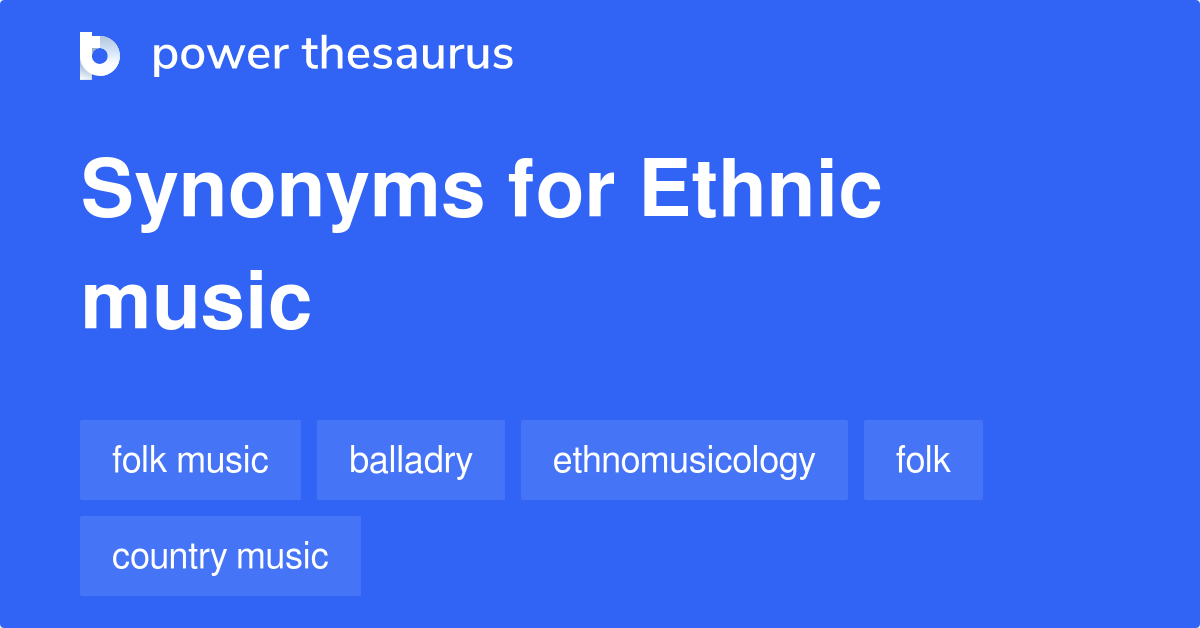 power thesaurus

Synonyms for Ethnic music

folk music
balladry
ethnomusicology
folk
country music